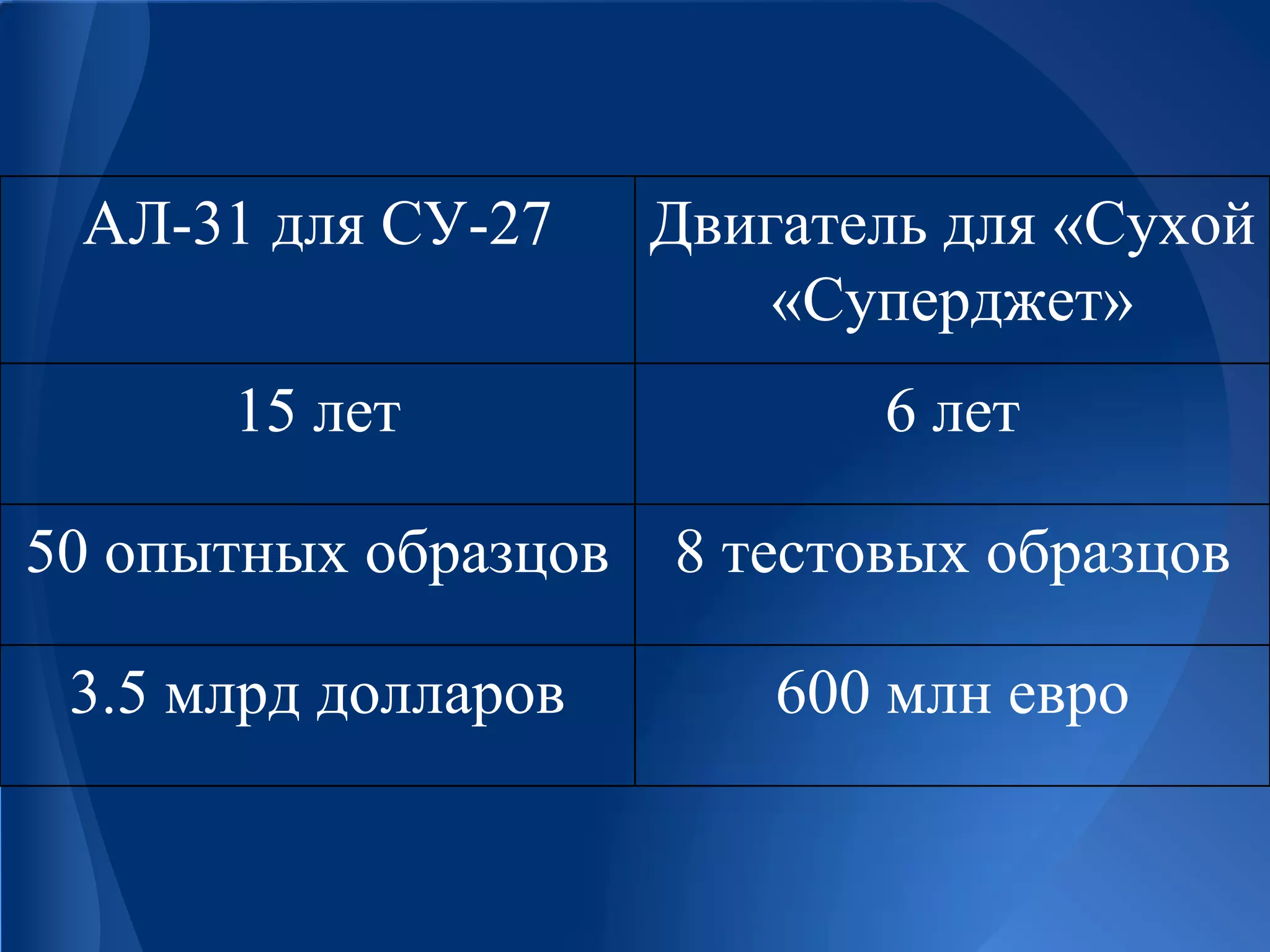 | АЛ-31 для СУ-27 | Двигатель для «Сухой «Суперджет» |
|---|---|
| 15 лет | 6 лет |
| 50 опытных образцов | 8 тестовых образцов |
| 3.5 млрд долларов | 600 млн евро |